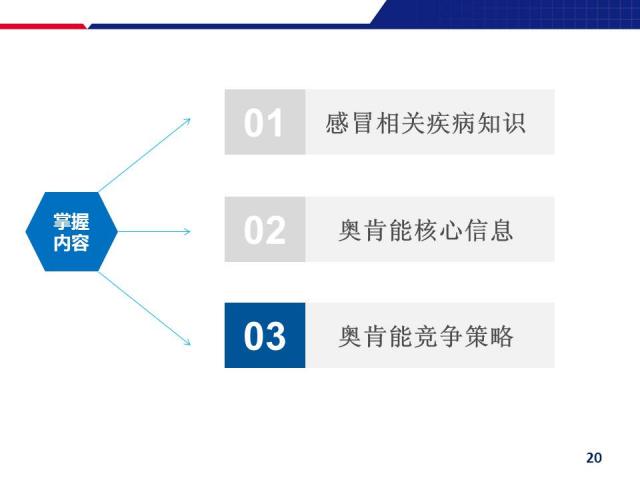 掌握内容

01 感冒相关疾病知识

02 奥肯能核心信息

03 奥肯能竞争策略

20